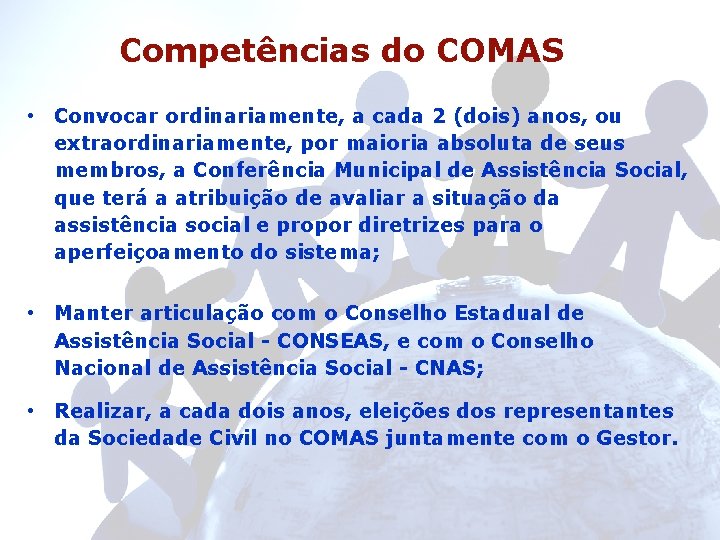 Competências do COMAS

• Convocar ordinariamente, a cada 2 (dois) anos, ou extraordinariamente, por maioria absoluta de seus membros, a Conferência Municipal de Assistência Social, que terá a atribuição de avaliar a situação da assistência social e propor diretrizes para o aperfeiçoamento do sistema;

• Manter articulação com o Conselho Estadual de Assistência Social - CONSEAS, e com o Conselho Nacional de Assistência Social - CNAS;

• Realizar, a cada dois anos, eleições dos representantes da Sociedade Civil no COMAS juntamente com o Gestor.